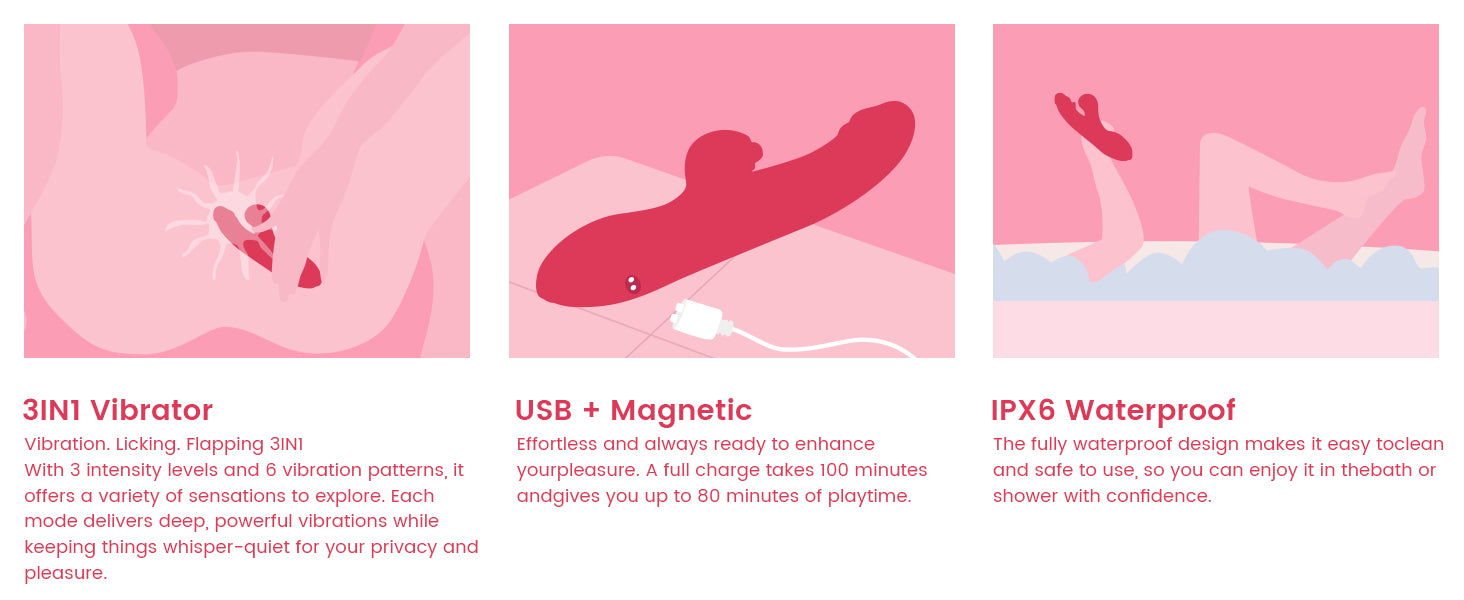 3IN1 Vibrator
Vibration. Licking. Flapping 3IN1
With 3 intensity levels and 6 vibration patterns, it offers a variety of sensations to explore. Each mode delivers deep, powerful vibrations while keeping things whisper-quiet for your privacy and pleasure.

USB + Magnetic
Effortless and always ready to enhance yourpleasure. A full charge takes 100 minutes andgives you up to 80 minutes of playtime.

IPX6 Waterproof
The fully waterproof design makes it easy toclean and safe to use, so you can enjoy it in thebath or shower with confidence.